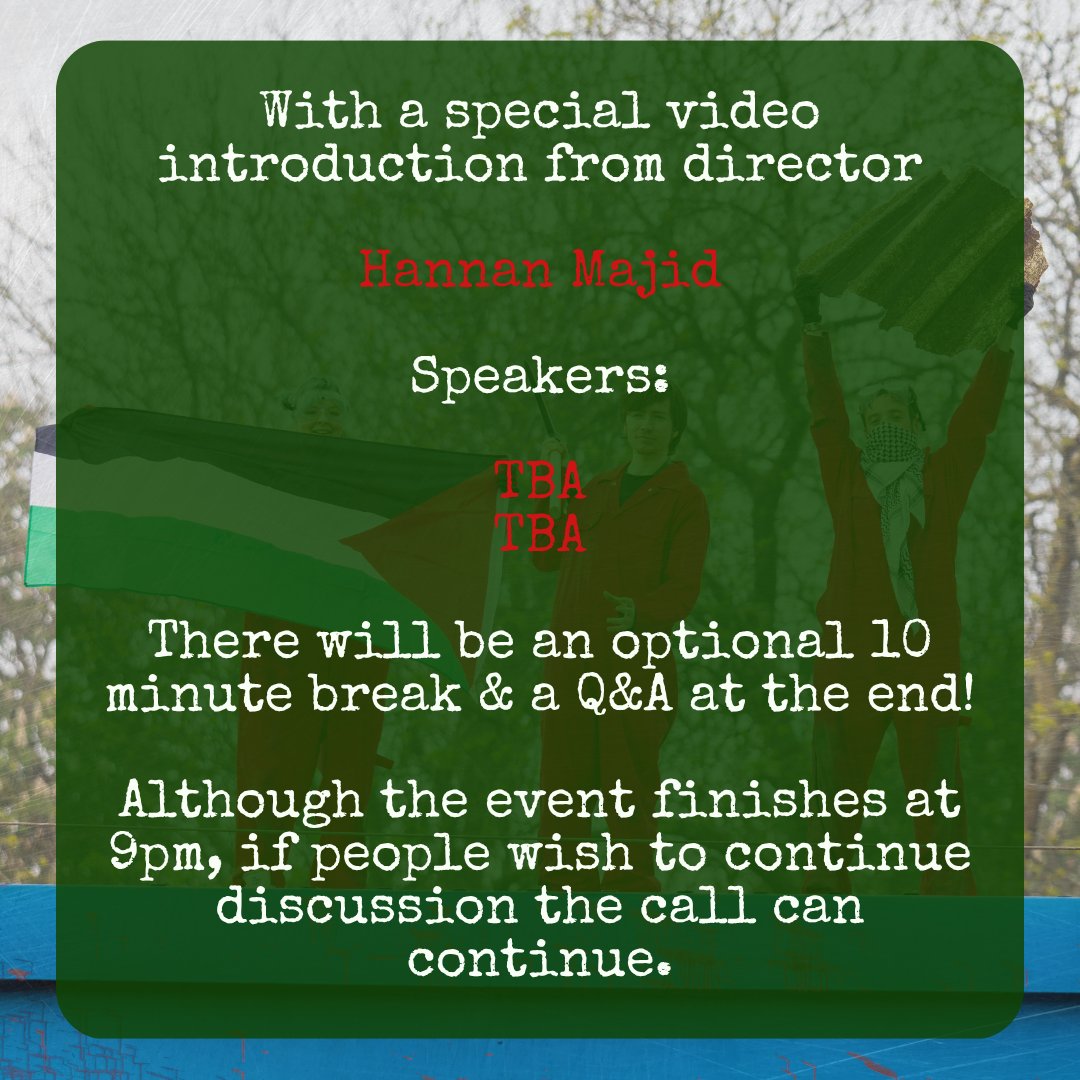 With a special video introduction from director

Hannan Majid

Speakers:

TBA
TBA

There will be an optional 10 minute break & a Q&A at the end!

Although the event finishes at 9pm, if people wish to continue discussion the call can continue.